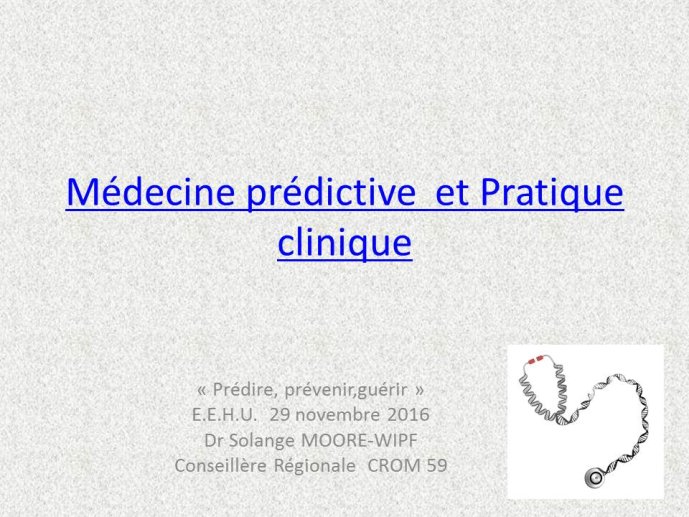 Médecine prédictive et Pratique clinique

« Prédire, prévenir,guérir »
E.E.H.U. 29 novembre 2016
Dr Solange MOORE-WIPF
Conseillère Régionale CROM 59